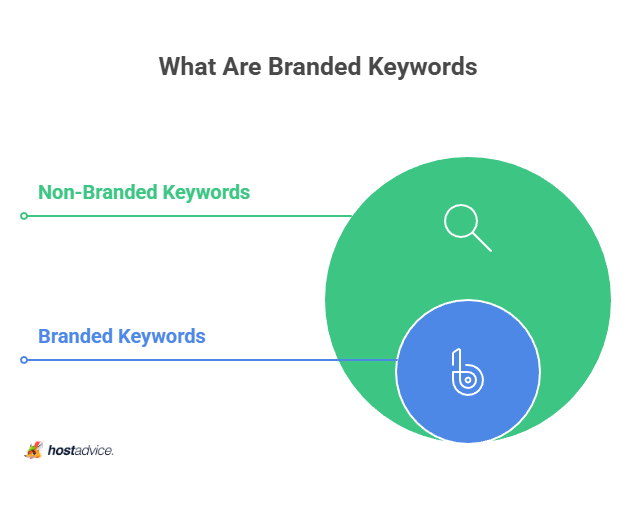 What Are Branded Keywords

Non-Branded Keywords

Branded Keywords

hostadvice.